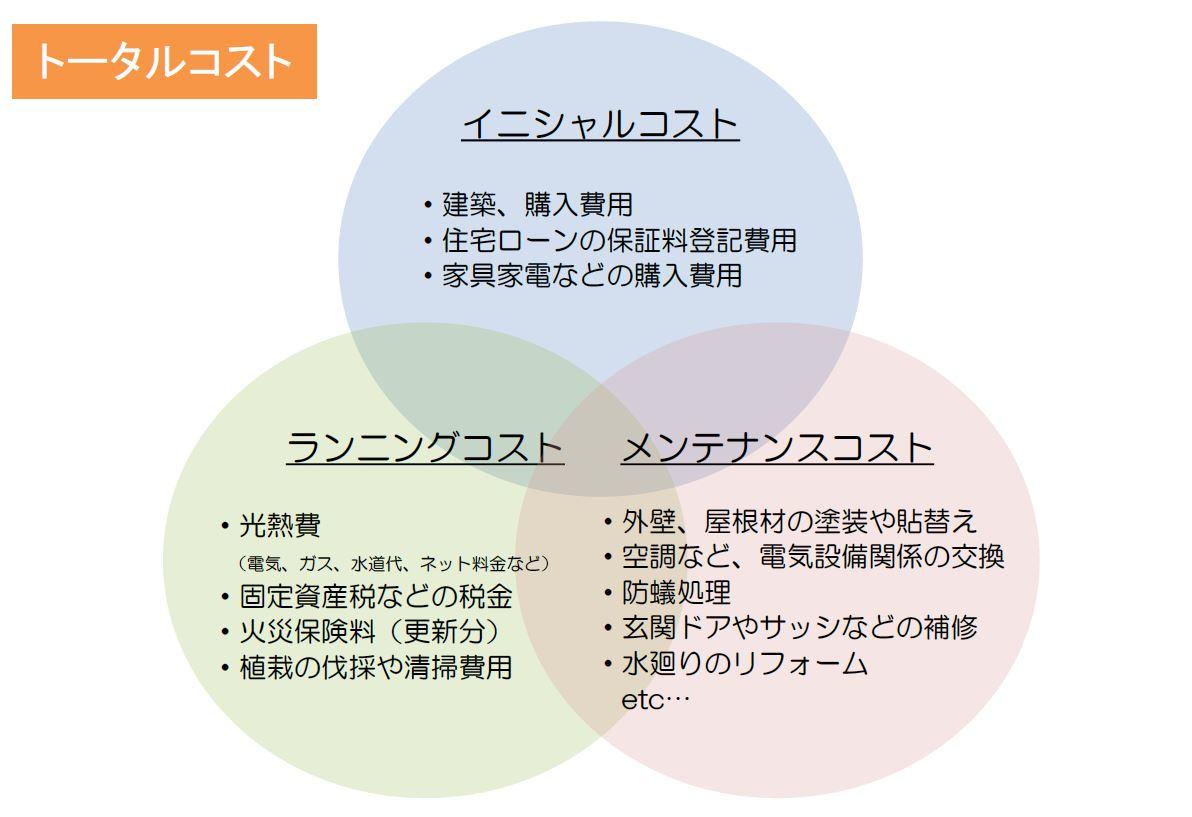 トータルコスト

イニシャルコスト

・建築、購入費用
・住宅ローンの保証料登記費用
・家具家電などの購入費用

ランニングコスト

・光熱費
（電気、ガス、水道代、ネット料金など）
・固定資産税などの税金
・火災保険料（更新分）
・植栽の伐採や清掃費用

メンテナンスコスト

・外壁、屋根材の塗装や貼替え
・空調など、電気設備関係の交換
・防蟻処理
・玄関ドアやサッシなどの補修
・水廻りのリフォーム
etc…